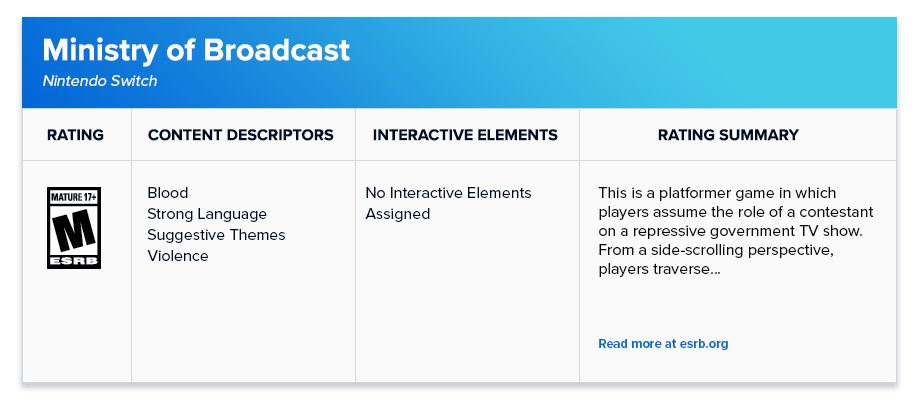 Ministry of Broadcast
Nintendo Switch

| RATING | CONTENT DESCRIPTORS | INTERACTIVE ELEMENTS | RATING SUMMARY |
|---|---|---|---|
| MATURE 17+ M ESRB | Blood Strong Language Suggestive Themes Violence | No Interactive Elements Assigned | This is a platformer game in which players assume the role of a contestant on a repressive government TV show. From a side-scrolling perspective, players traverse... Read more at esrb.org |